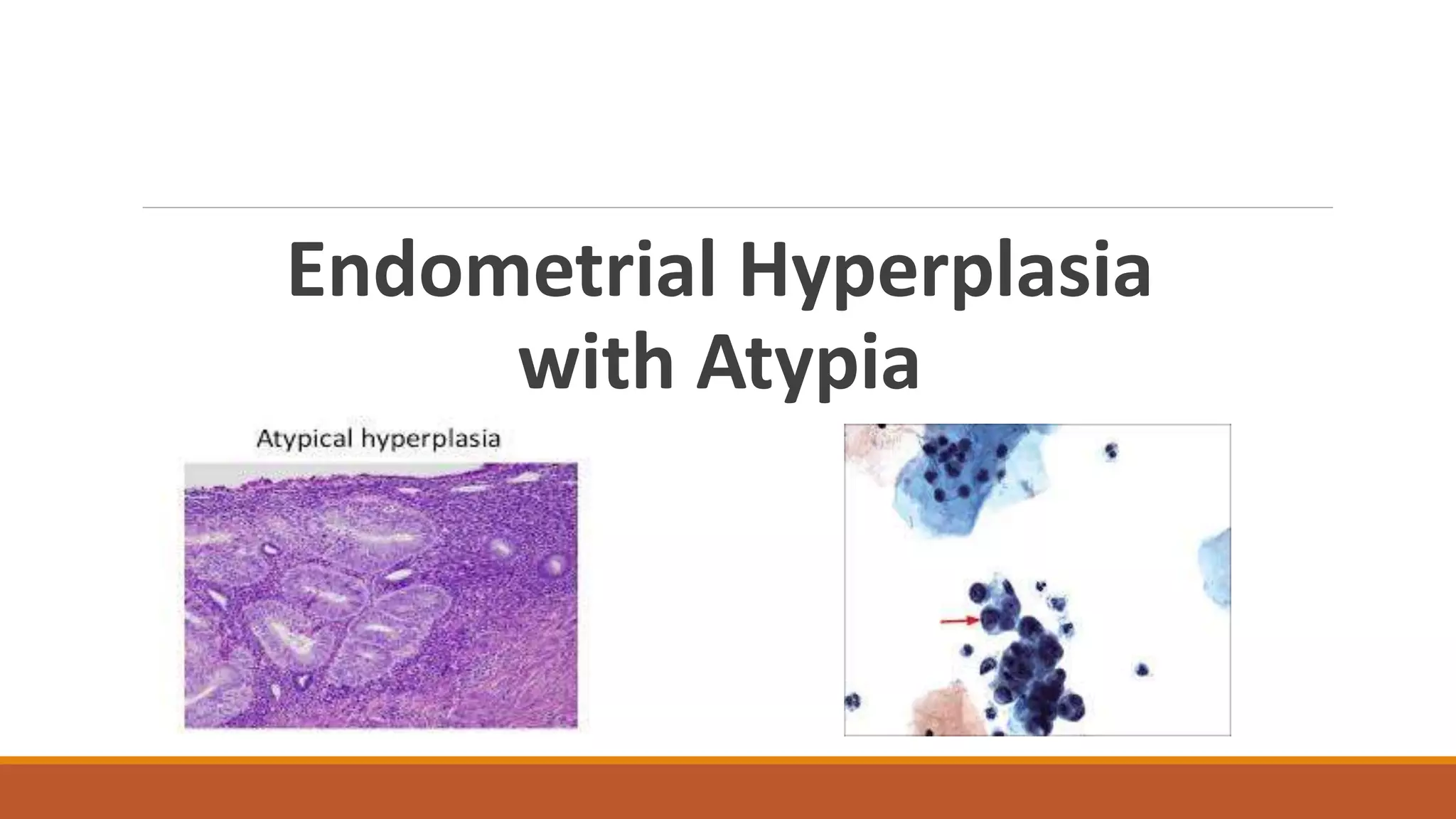 Endometrial Hyperplasia with Atypia

Atypical hyperplasia